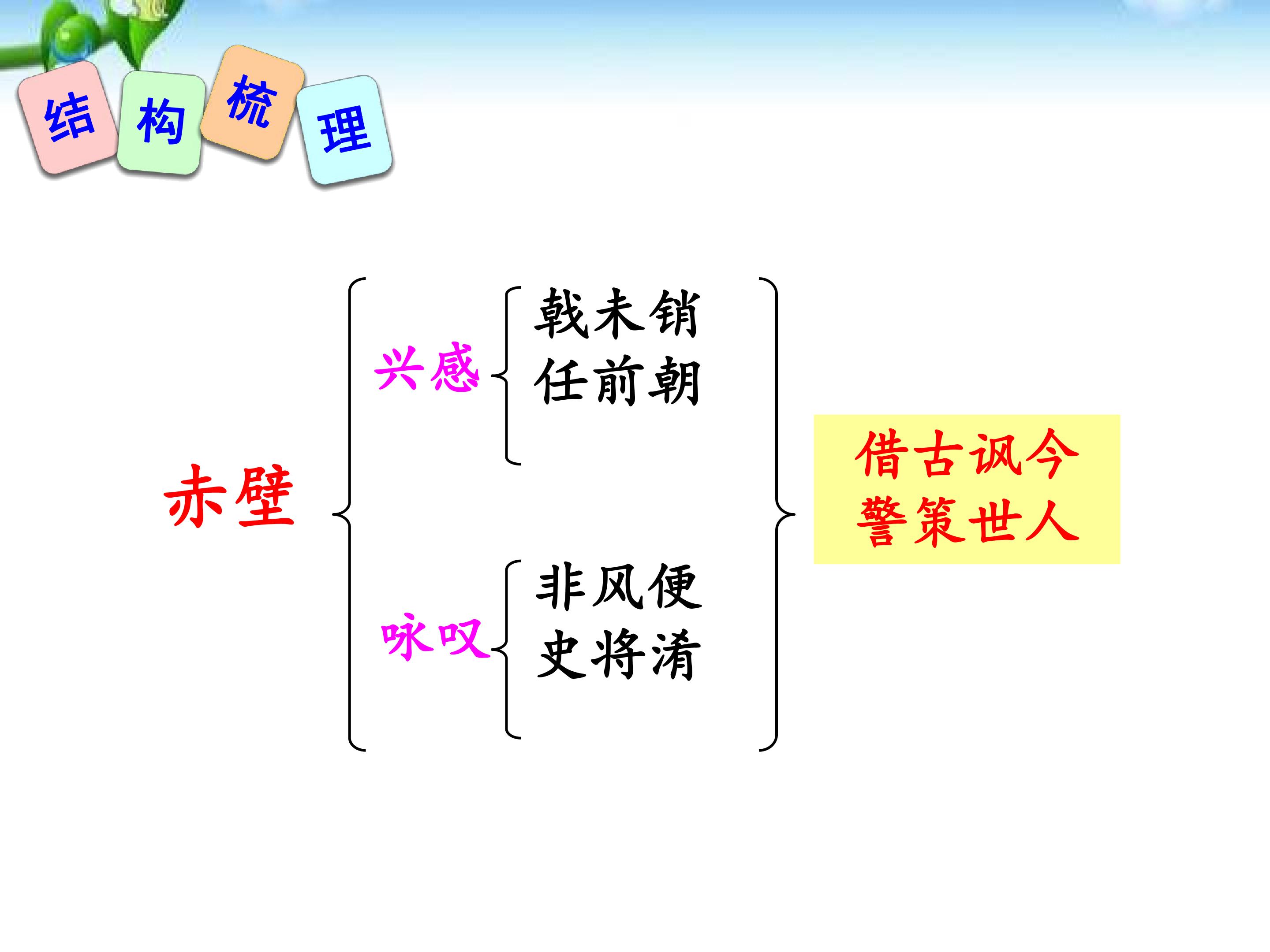 结构梳理

赤壁

兴感

戟未销
任前朝

咏叹

非风便
史将淆

借古讽今
警策世人